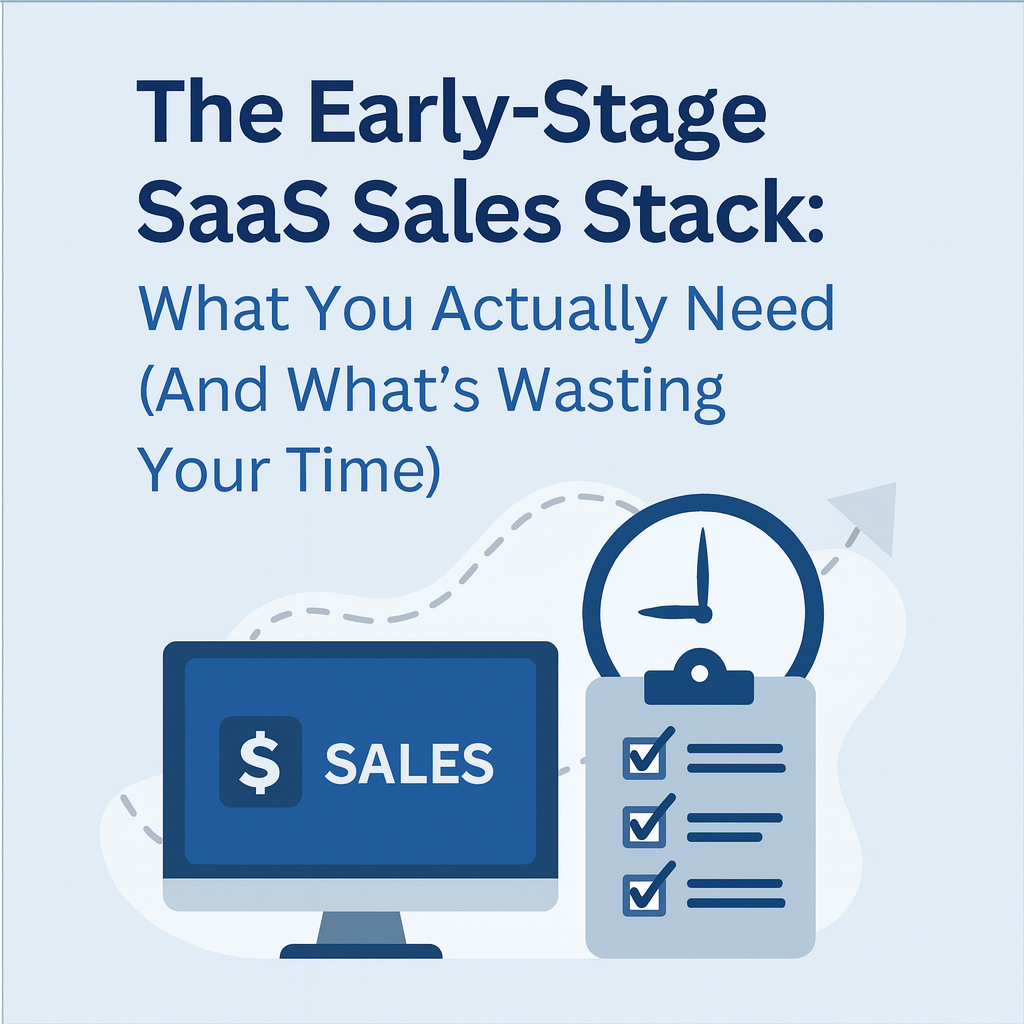 The Early-Stage SaaS Sales Stack:

What You Actually Need (And What's Wasting Your Time)

$ SALES